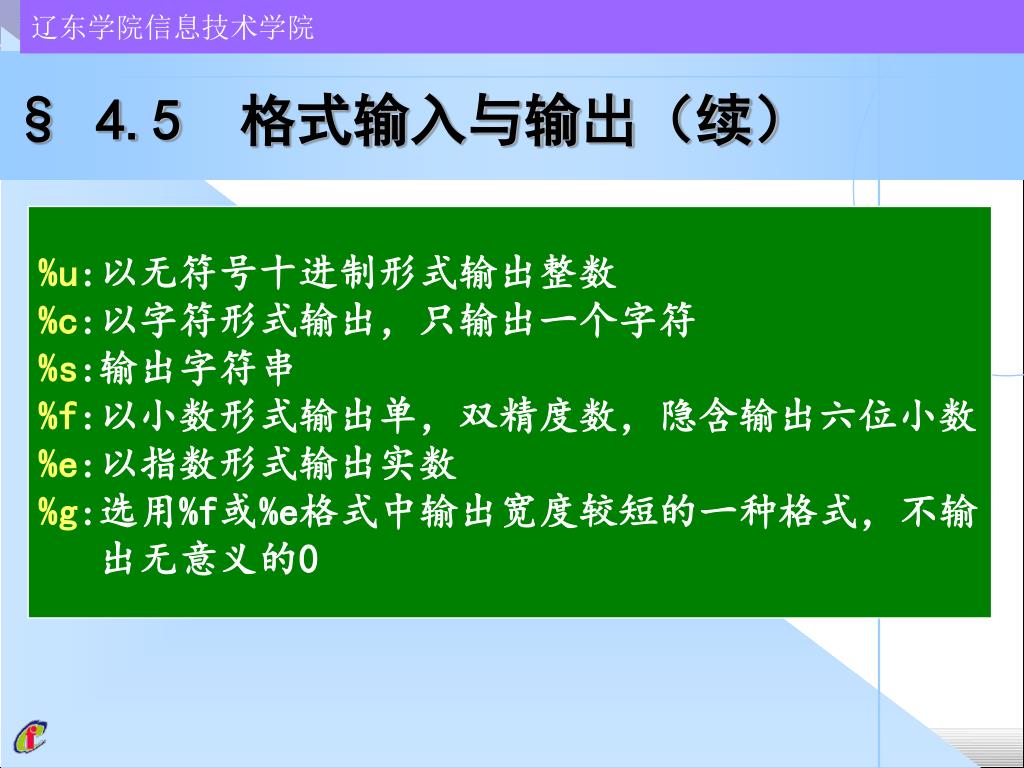 辽东学院信息技术学院

§ 4.5　格式输入与输出（续）

%u:以无符号十进制形式输出整数
%c:以字符形式输出，只输出一个字符
%s:输出字符串
%f:以小数形式输出单，双精度数，隐含输出六位小数
%e:以指数形式输出实数
%g:选用%f或%e格式中输出宽度较短的一种格式，不输出无意义的0